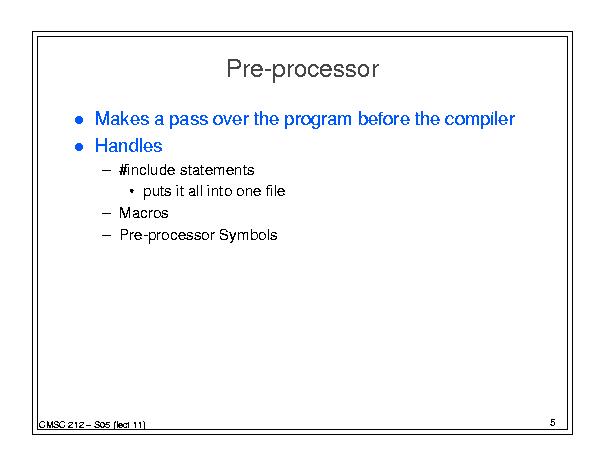 Pre-processor

• Makes a pass over the program before the compiler
• Handles
– #include statements
• puts it all into one file
– Macros
– Pre-processor Symbols

CMSC 212 – S05 (lect 11)

5